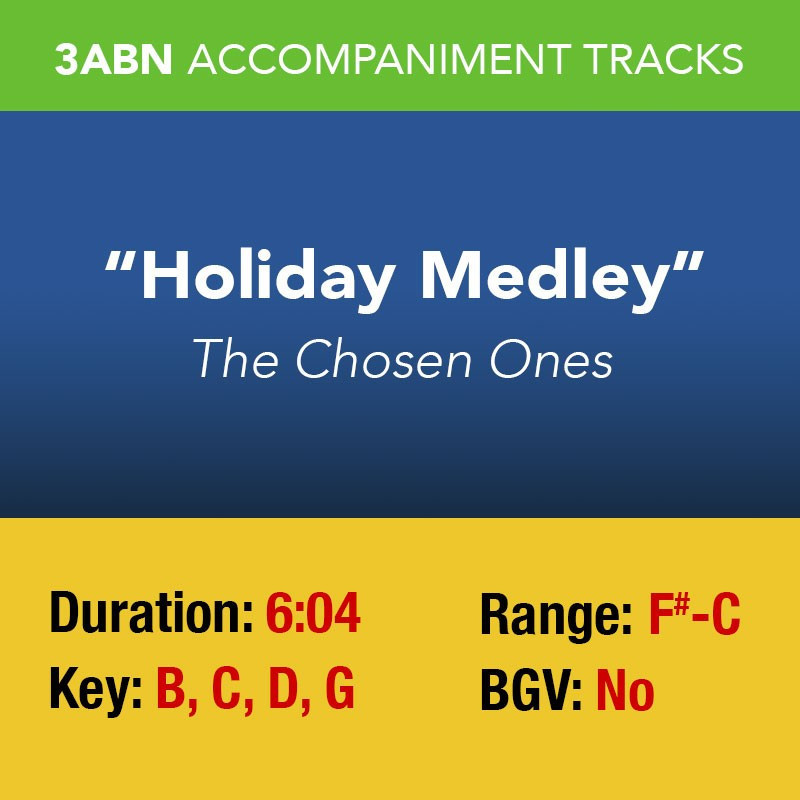 3ABN ACCOMPANIMENT TRACKS

"Holiday Medley"
The Chosen Ones

Duration: 6:04

Key: B, C, D, G

Range: F#-C

BGV: No